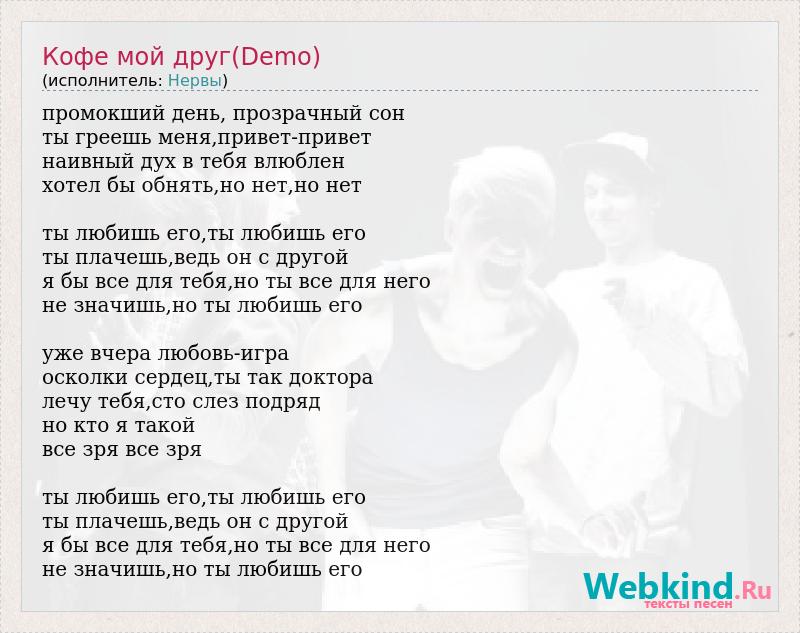 Кофе мой друг(Demo)
(исполнитель: Нервы)

промокший день, прозрачный сон
ты греешь меня,привет-привет
наивный дух в тебя влюблен
хотел бы обнять,но нет,но нет

ты любишь его,ты любишь его
ты плачешь,ведь он с другой
я бы все для тебя,но ты все для него
не значишь,но ты любишь его

уже вчера любовь-игра
осколки сердец,ты так доктора
лечу тебя,сто слез подряд
но кто я такой
все зря все зря

ты любишь его,ты любишь его
ты плачешь,ведь он с другой
я бы все для тебя,но ты все для него
не значишь,но ты любишь его

Webkind.Ru
тексты песен